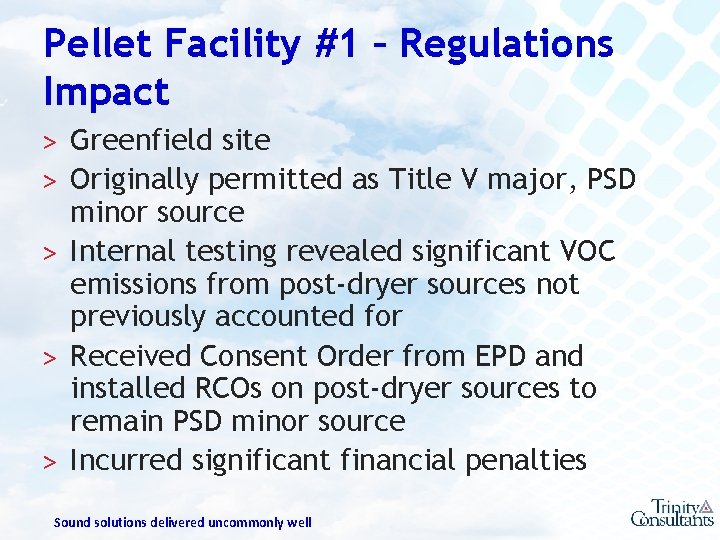 Pellet Facility #1 – Regulations Impact

> Greenfield site
> Originally permitted as Title V major, PSD minor source
> Internal testing revealed significant VOC emissions from post-dryer sources not previously accounted for
> Received Consent Order from EPD and installed RCOs on post-dryer sources to remain PSD minor source
> Incurred significant financial penalties

Sound solutions delivered uncommonly well

Trinity Consultants